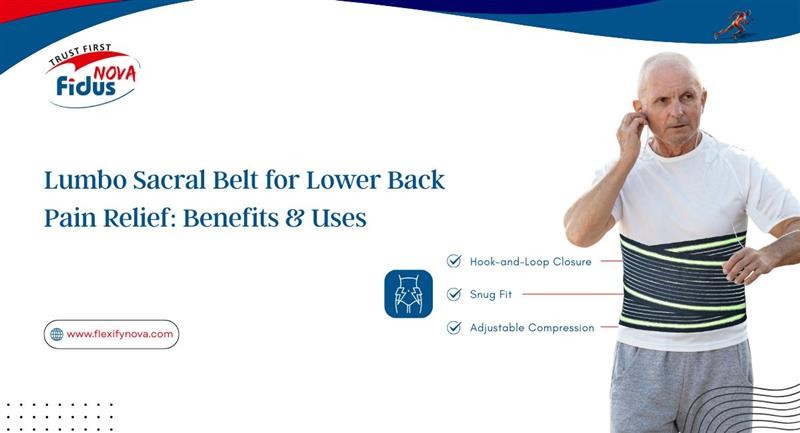 TRUST FIRST
Fidus NOVA

Lumbo Sacral Belt for Lower Back Pain Relief: Benefits & Uses

Hook-and-Loop Closure
Snug Fit
Adjustable Compression

www.flexifynova.com